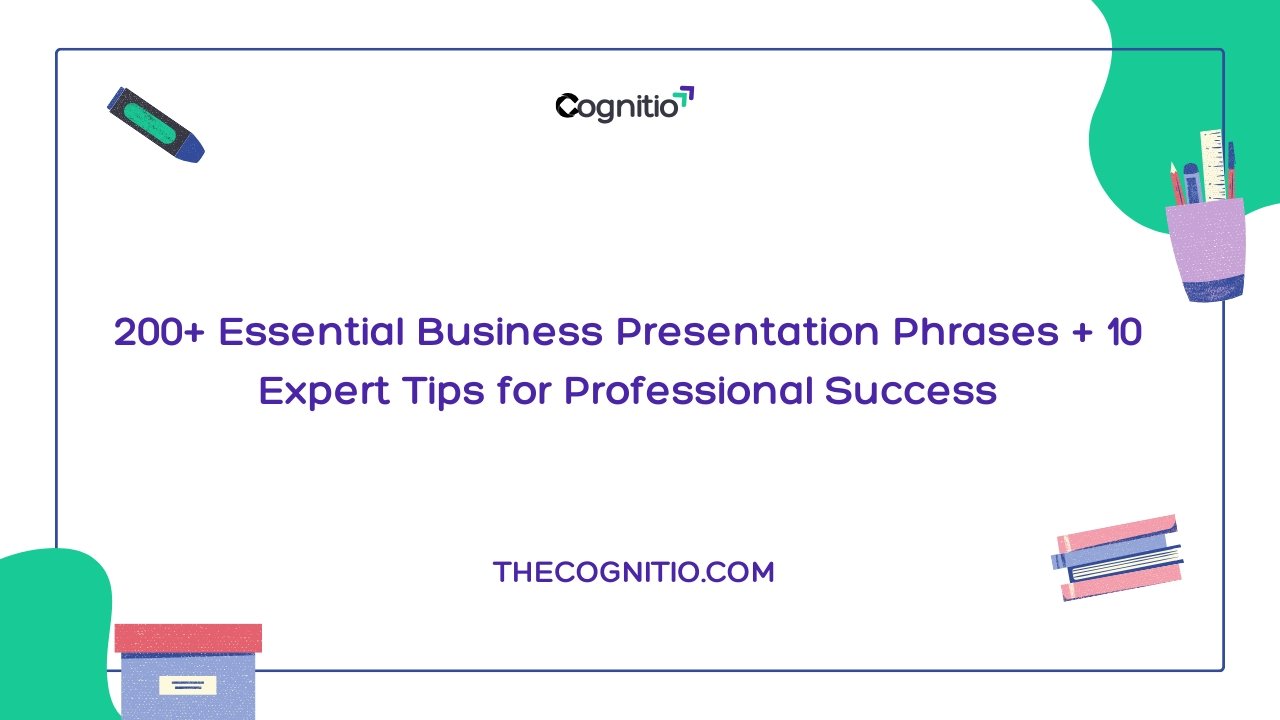 Cognitio

200+ Essential Business Presentation Phrases + 10 Expert Tips for Professional Success

THECOGNITIO.COM